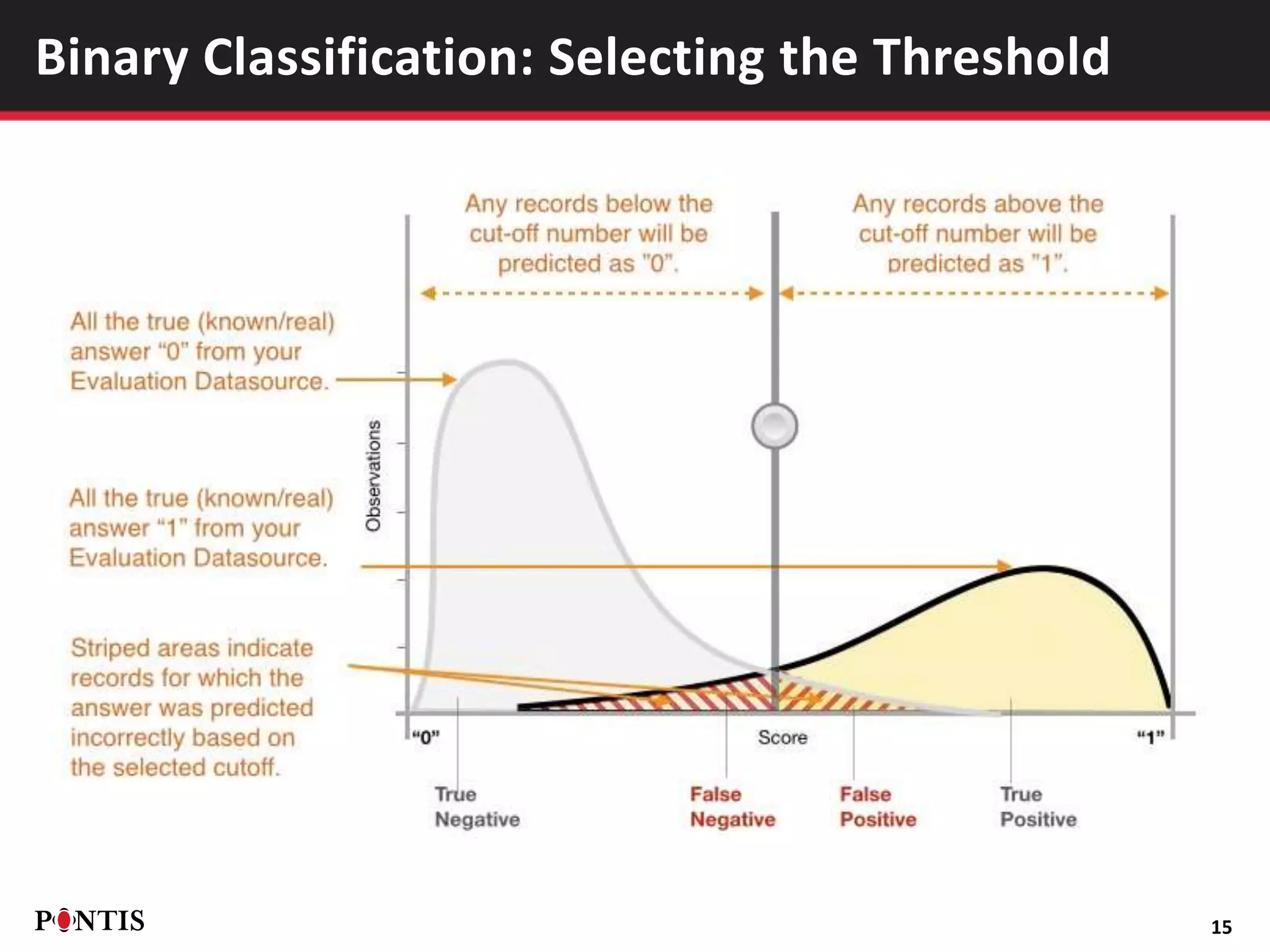 Binary Classification: Selecting the Threshold

Any records below the cut-off number will be predicted as "0".

Any records above the cut-off number will be predicted as "1".

All the true (known/real) answer “0” from your Evaluation Datasource.

All the true (known/real) answer “1” from your Evaluation Datasource.

Striped areas indicate records for which the answer was predicted incorrectly based on the selected cutoff.

Observations

“0”

Score

“1”

True Negative

False Negative

False Positive

True Positive

PONTIS

15